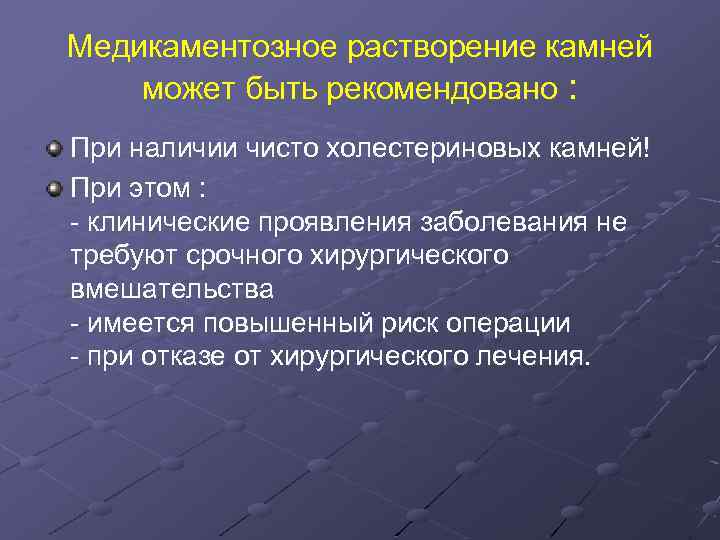 Медикаментозное растворение камней может быть рекомендовано :

При наличии чисто холестериновых камней!

При этом :
- клинические проявления заболевания не требуют срочного хирургического вмешательства
- имеется повышенный риск операции
- при отказе от хирургического лечения.